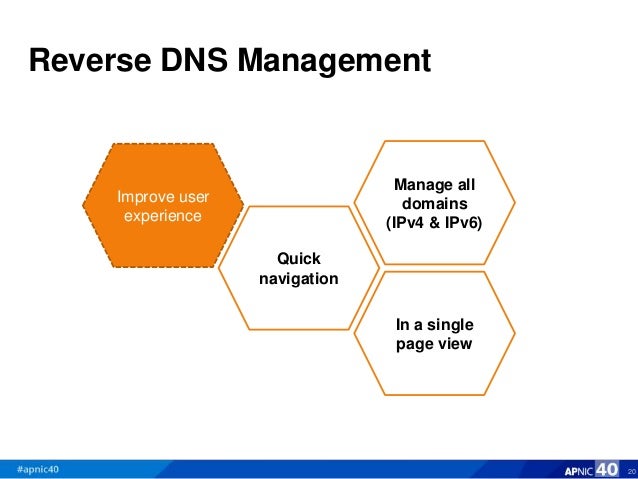 Reverse DNS Management

Improve user experience

Quick navigation

Manage all domains (IPv4 & IPv6)

In a single page view

#apnic40

APNIC 40

20